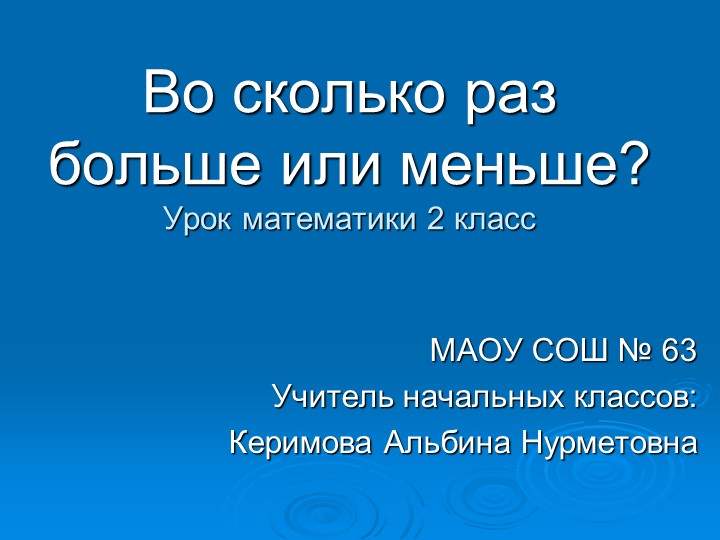 Во сколько раз больше или меньше?
Урок математики 2 класс

МАОУ СОШ № 63
Учитель начальных классов:
Керимова Альбина Нурметовна